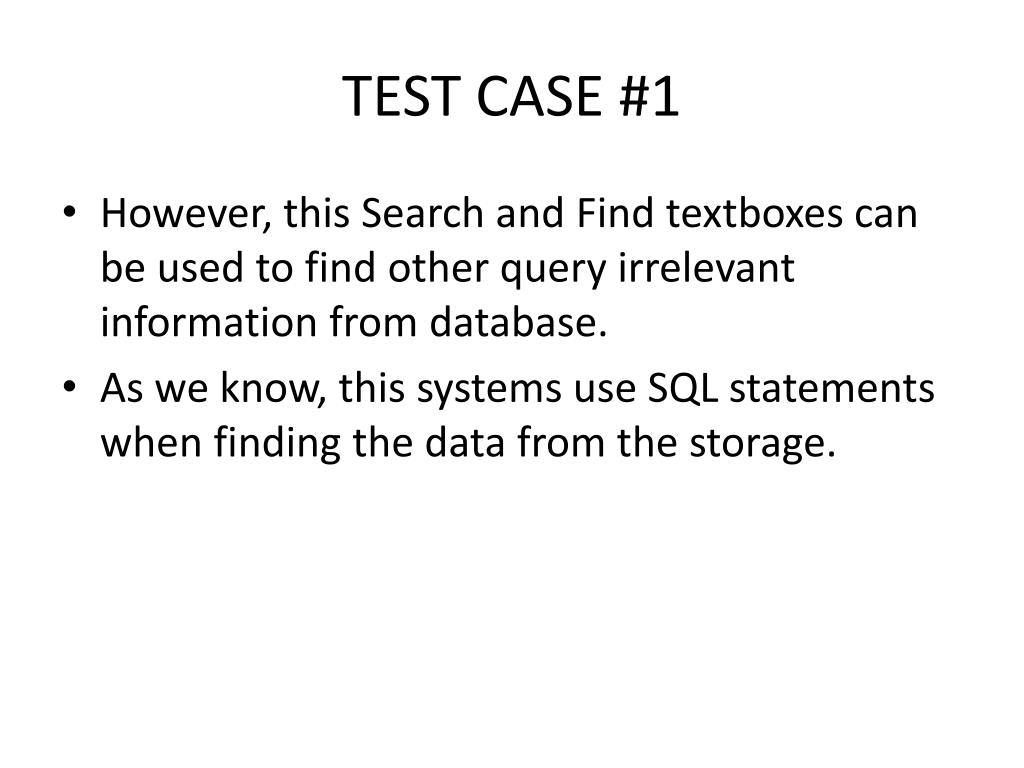 TEST CASE #1

• However, this Search and Find textboxes can be used to find other query irrelevant information from database.
• As we know, this systems use SQL statements when finding the data from the storage.